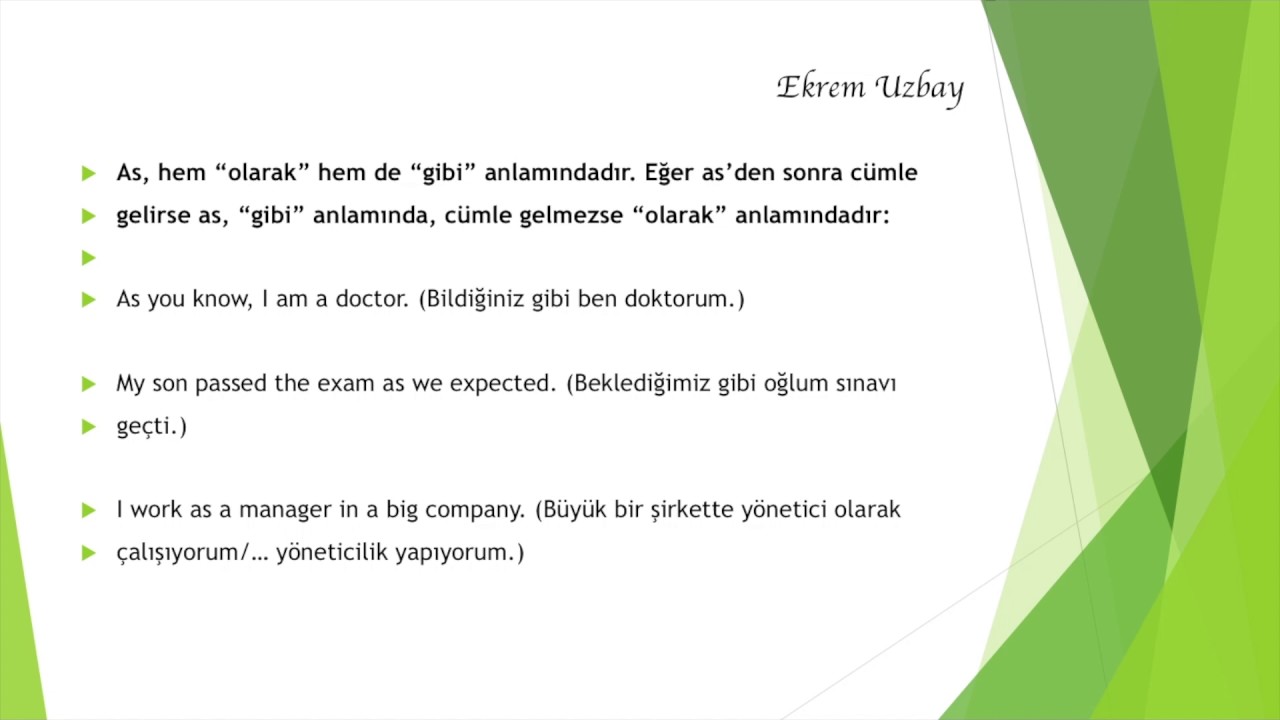 Ekrem Uzbay

As, hem “olarak” hem de “gibi” anlamındadır. Eğer as’den sonra cümle

gelirse as, “gibi” anlamında, cümle gelmezse “olarak” anlamındadır:

As you know, I am a doctor. (Bildiğiniz gibi ben doktorum.)

My son passed the exam as we expected. (Beklediğimiz gibi oğlum sınavı

geçti.)

I work as a manager in a big company. (Büyük bir şirkette yönetici olarak

çalışıyorum/… yöneticilik yapıyorum.)